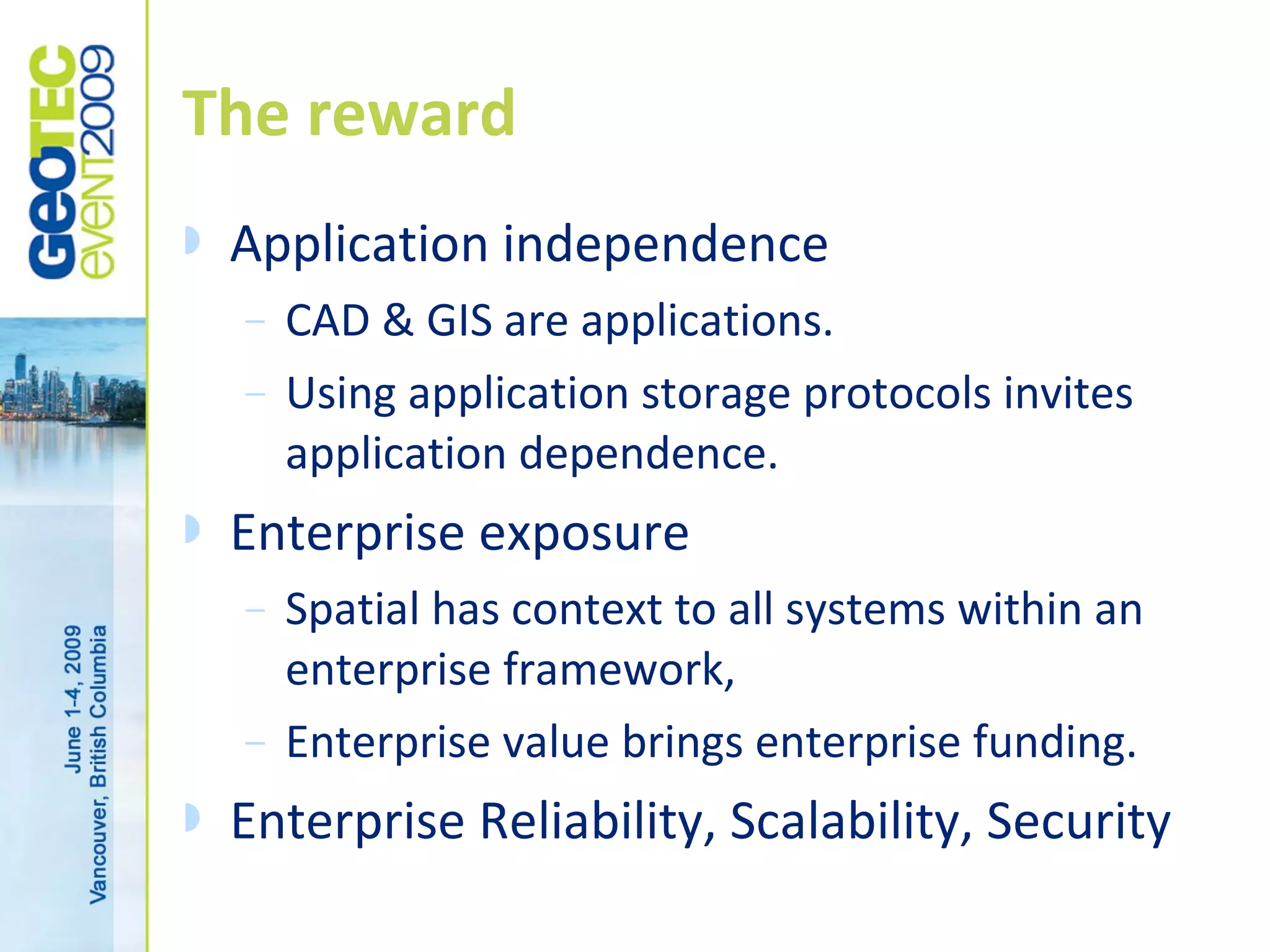 GeoTEC
event2009

June 1-4, 2009
Vancouver, British Columbia

The reward

Application independence
– CAD & GIS are applications.
– Using application storage protocols invites application dependence.

Enterprise exposure
– Spatial has context to all systems within an enterprise framework,
– Enterprise value brings enterprise funding.

Enterprise Reliability, Scalability, Security